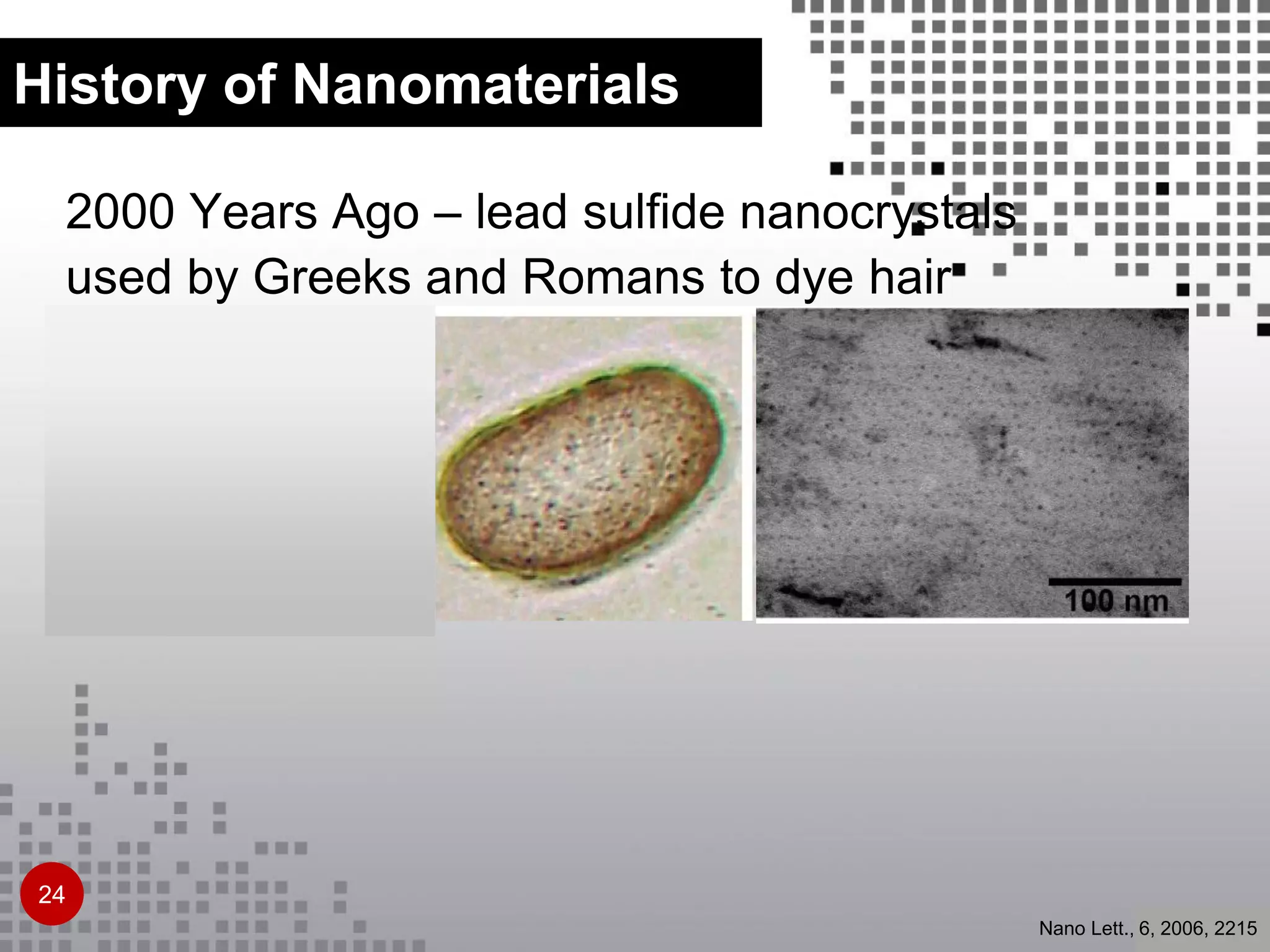 History of Nanomaterials

2000 Years Ago – lead sulfide nanocrystals used by Greeks and Romans to dye hair

100 nm

24

Nano Lett., 6, 2006, 2215